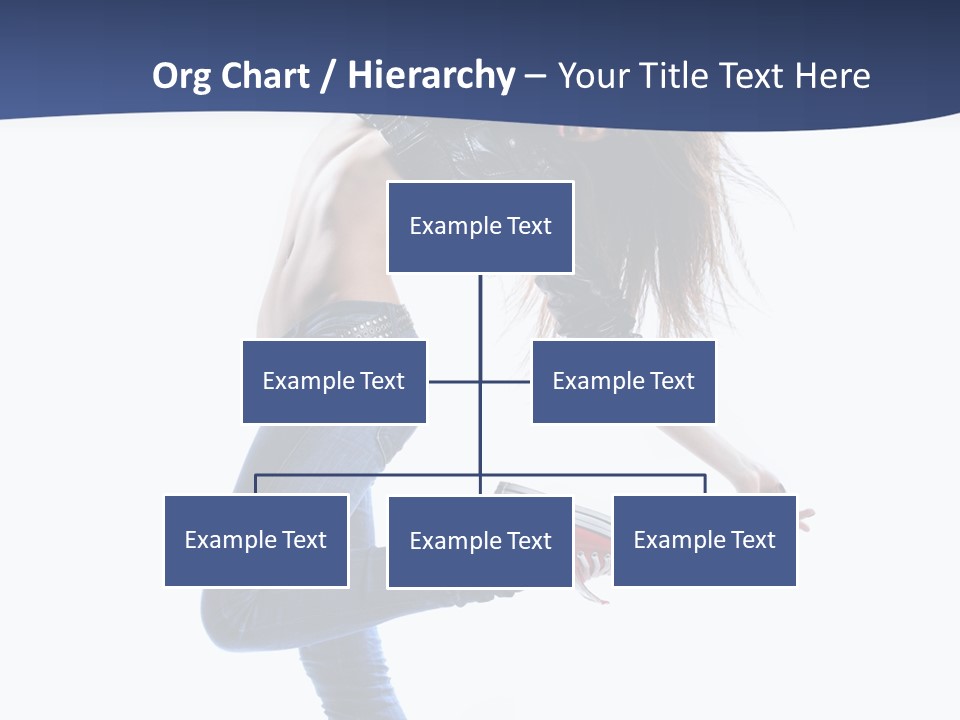 Org Chart / Hierarchy – Your Title Text Here

Example Text

Example Text

Example Text

Example Text

Example Text

Example Text